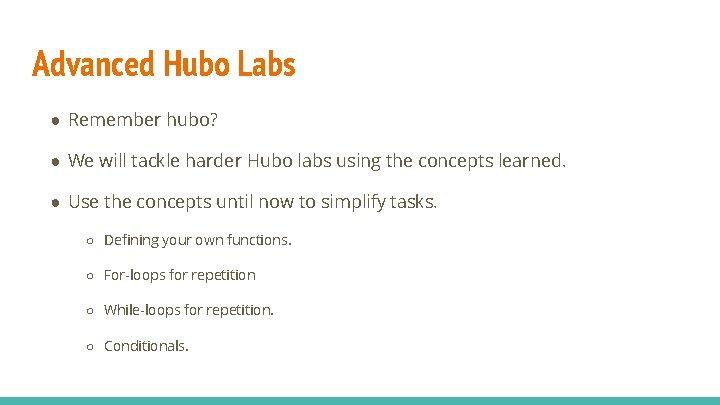 Advanced Hubo Labs

● Remember hubo?

● We will tackle harder Hubo labs using the concepts learned.

● Use the concepts until now to simplify tasks.

○ Defining your own functions.

○ For-loops for repetition

○ While-loops for repetition.

○ Conditionals.